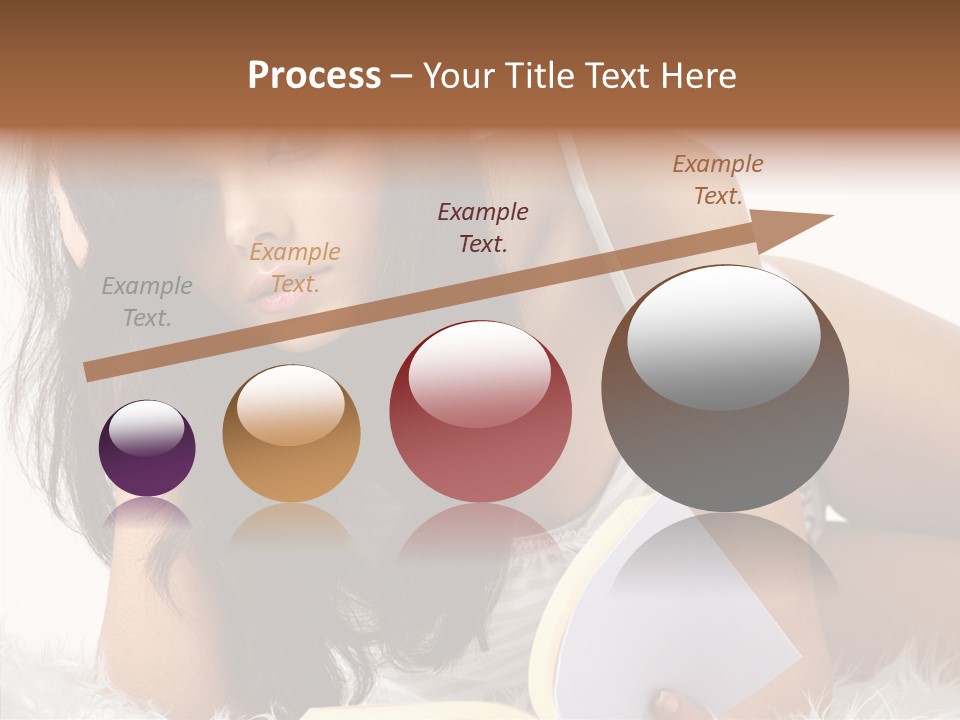 Process – Your Title Text Here

Example Text.

Example Text.

Example Text.

Example Text.